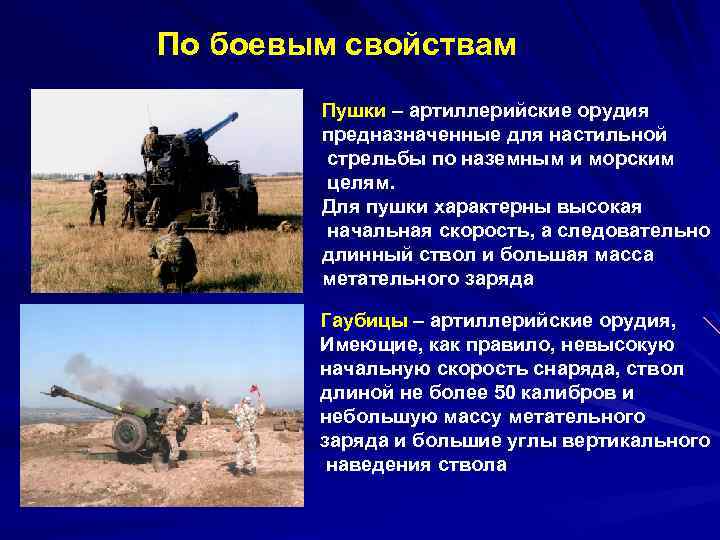 По боевым свойствам

Пушки – артиллерийские орудия предназначенные для настильной стрельбы по наземным и морским целям.
Для пушки характерны высокая начальная скорость, а следовательно длинный ствол и большая масса метательного заряда

Гаубицы – артиллерийские орудия, Имеющие, как правило, невысокую начальную скорость снаряда, ствол длиной не более 50 калибров и небольшую массу метательного заряда и большие углы вертикального наведения ствола